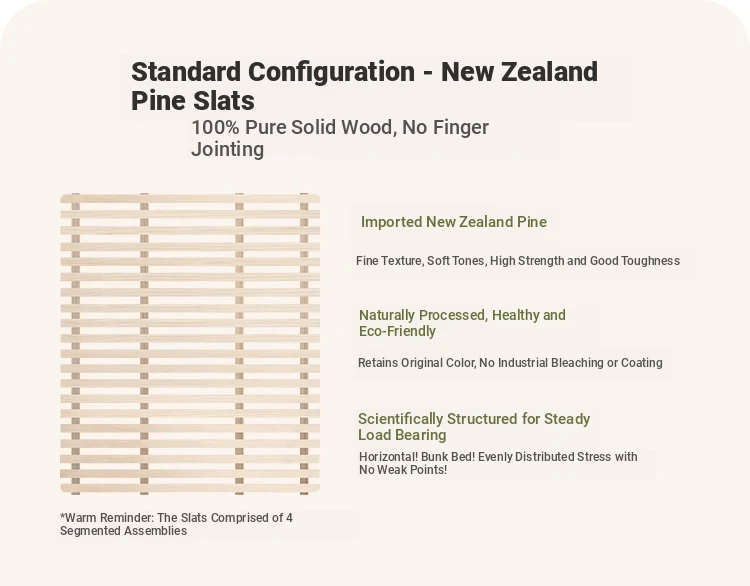 Standard Configuration - New Zealand Pine Slats

100% Pure Solid Wood, No Finger Jointing

Imported New Zealand Pine

Fine Texture, Soft Tones, High Strength and Good Toughness

Naturally Processed, Healthy and Eco-Friendly

Retains Original Color, No Industrial Bleaching or Coating

Scientifically Structured for Steady Load Bearing

Horizontal! Bunk Bed! Evenly Distributed Stress with No Weak Points!

*Warm Reminder: The Slats Comprised of 4 Segmented Assemblies